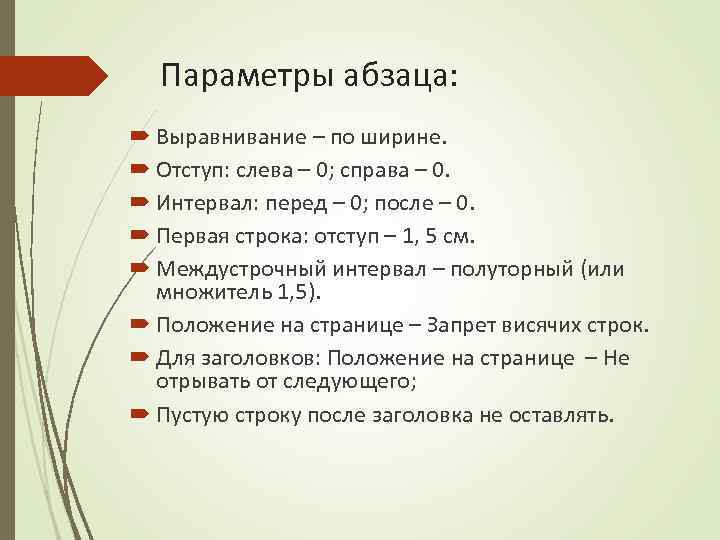 Параметры абзаца:

Выравнивание – по ширине.

Отступ: слева – 0; справа – 0.

Интервал: перед – 0; после – 0.

Первая строка: отступ – 1, 5 см.

Междустрочный интервал – полуторный (или множитель 1,5).

Положение на странице – Запрет висячих строк.

Для заголовков: Положение на странице – Не отрывать от следующего;

Пустую строку после заголовка не оставлять.